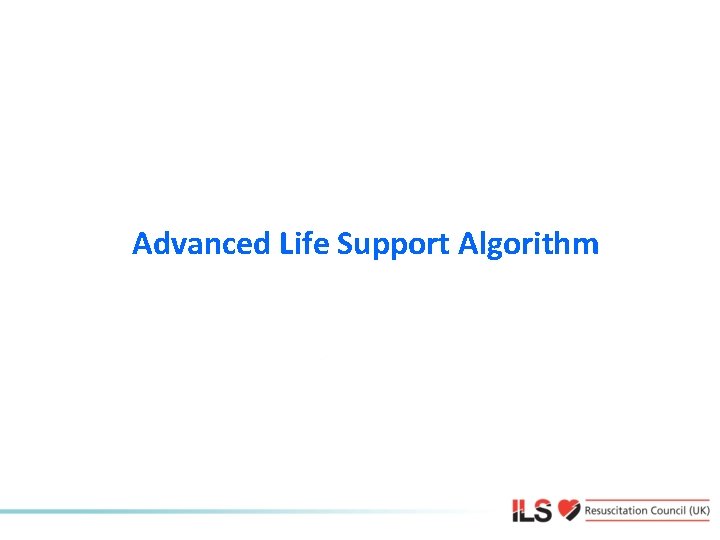 Advanced Life Support Algorithm

ILS Resuscitation Council (UK)